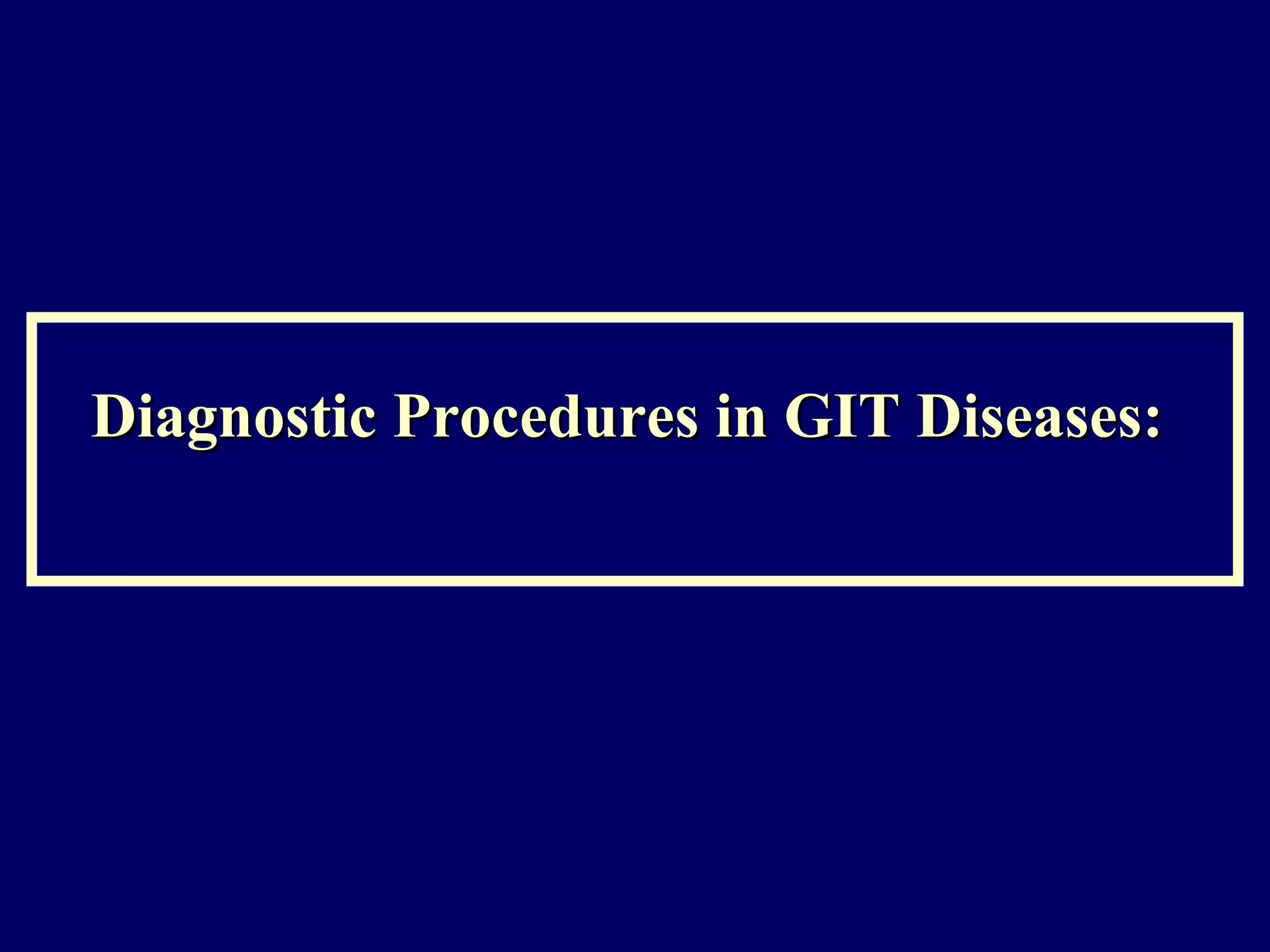 Diagnostic Procedures in GIT Diseases: